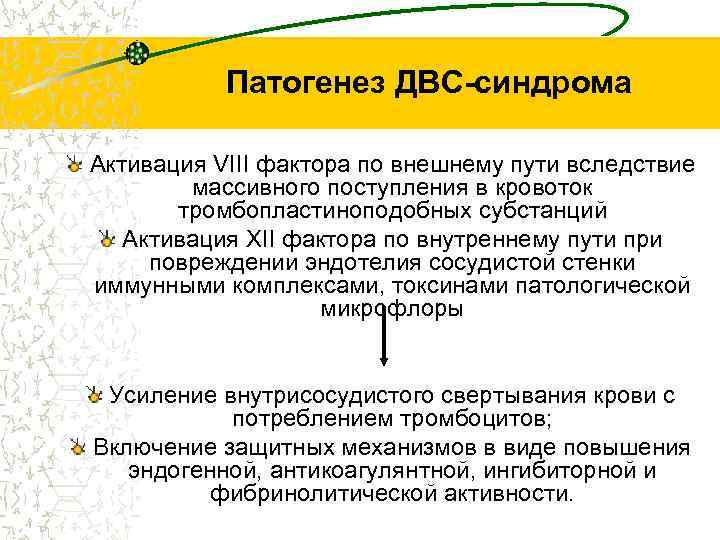 Патогенез ДВС-синдрома

Активация VIII фактора по внешнему пути вследствие массивного поступления в кровоток тромбопластиноподобных субстанций

Активация XII фактора по внутреннему пути при повреждении эндотелия сосудистой стенки иммунными комплексами, токсинами патологической микрофлоры

Усиление внутрисосудистого свертывания крови с потреблением тромбоцитов;

Включение защитных механизмов в виде повышения эндогенной, антикоагулянтной, ингибиторной и фибринолитической активности.